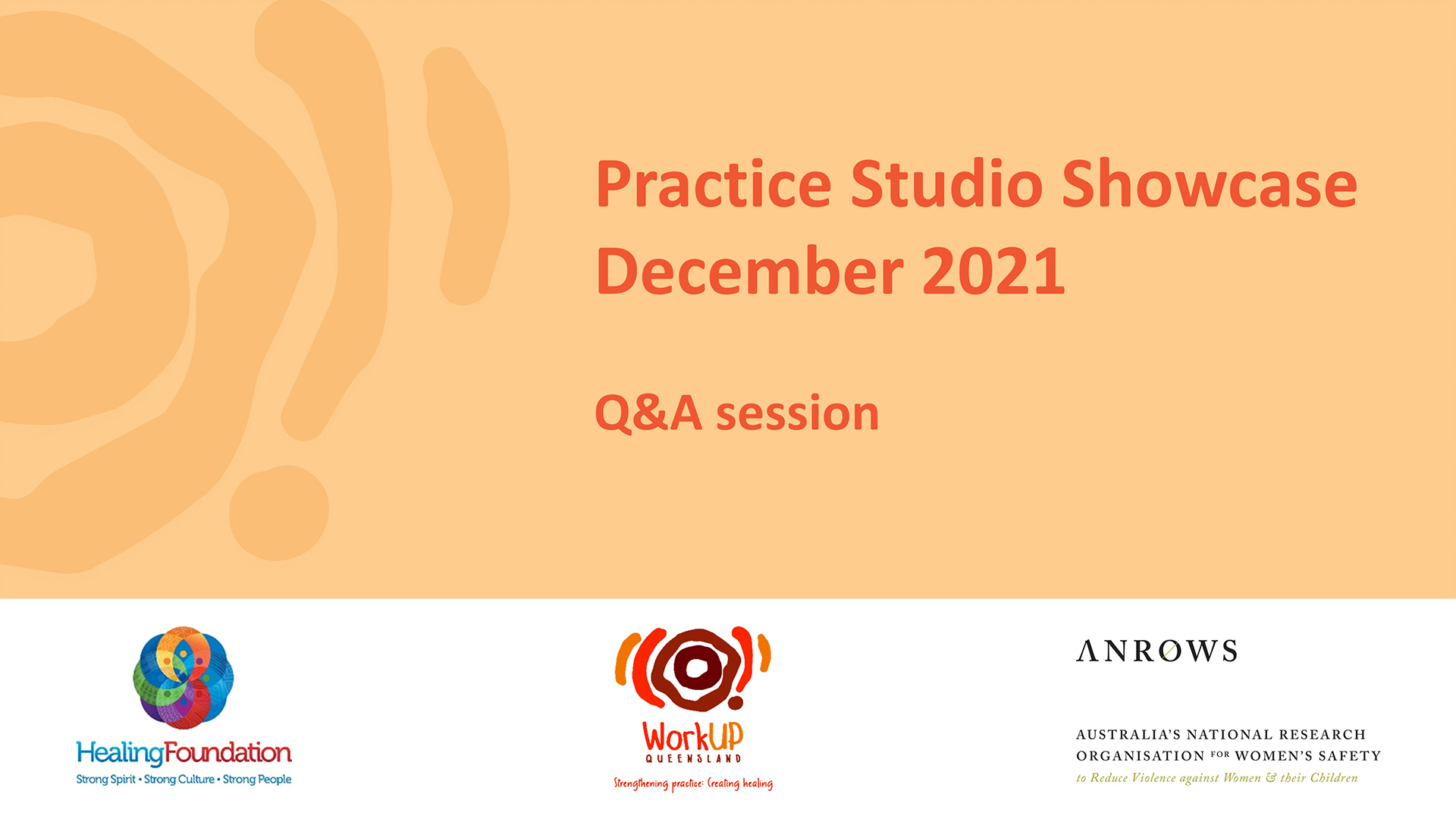 Practice Studio Showcase
December 2021

Q&A session

HealingFoundation
Strong Spirit • Strong Culture • Strong People

WorkUP
QUEENSLAND
Strengthening practice: Creating healing

ANROWS

AUSTRALIA'S NATIONAL RESEARCH ORGANISATION FOR WOMEN'S SAFETY
to Reduce Violence against Women & their Children